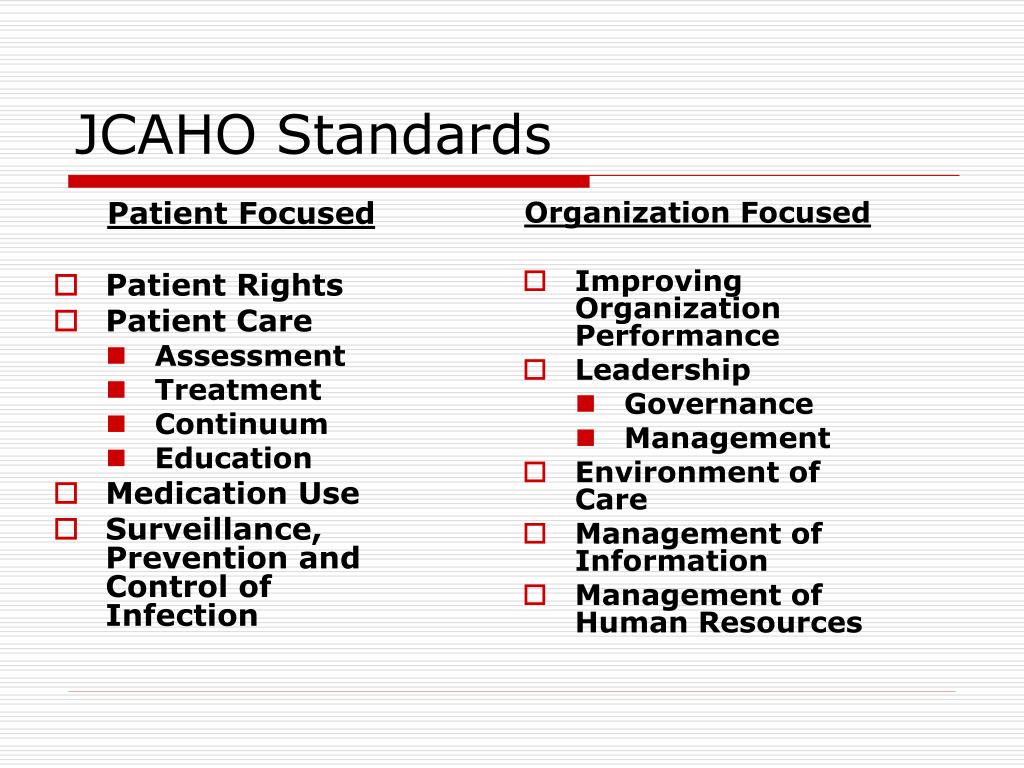 JCAHO Standards

Patient Focused

- Patient Rights
- Patient Care
  - Assessment
  - Treatment
  - Continuum
  - Education
- Medication Use
- Surveillance, Prevention and Control of Infection

Organization Focused

- Improving Organization Performance
- Leadership
  - Governance
  - Management
- Environment of Care
- Management of Information
- Management of Human Resources